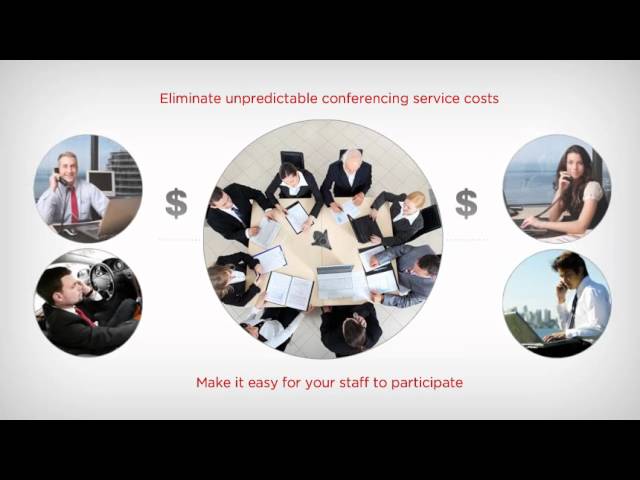 Eliminate unpredictable conferencing service costs

$

$

Make it easy for your staff to participate